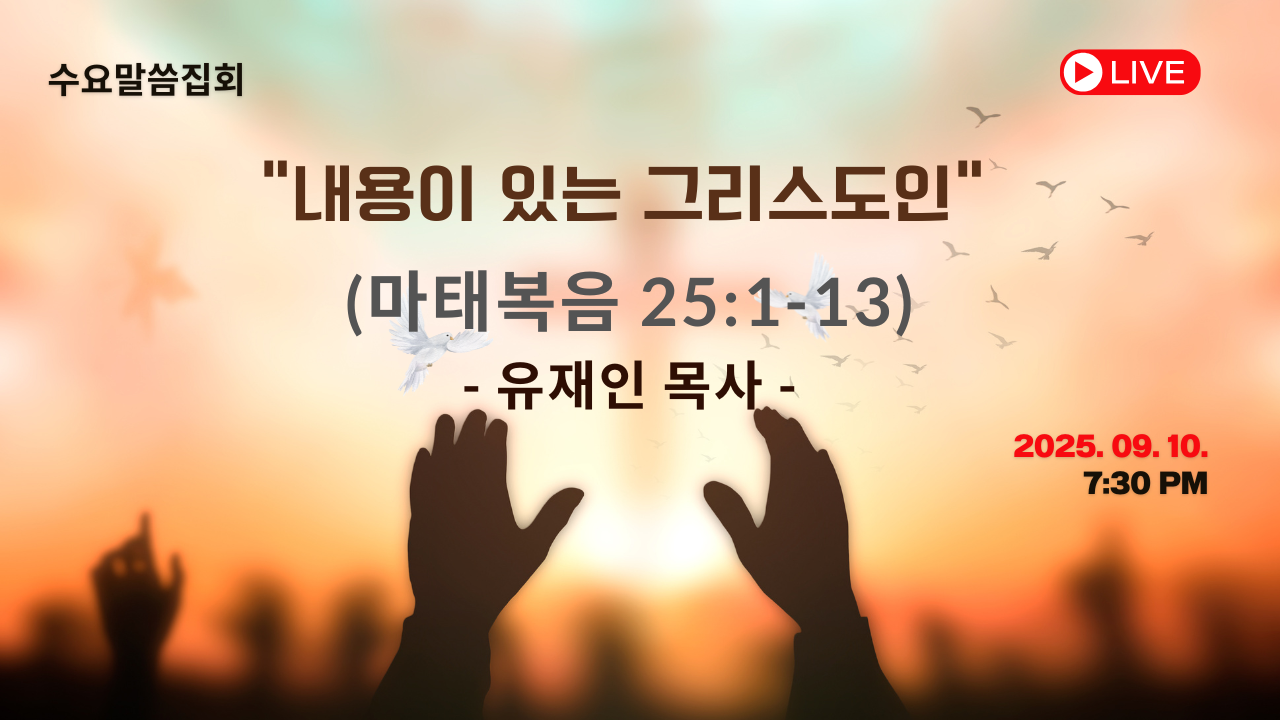 수요말씀집회

LIVE

"내용이 있는 그리스도인"

(마태복음 25:1-13)

- 유재인 목사 -

2025. 09. 10.
7:30 PM